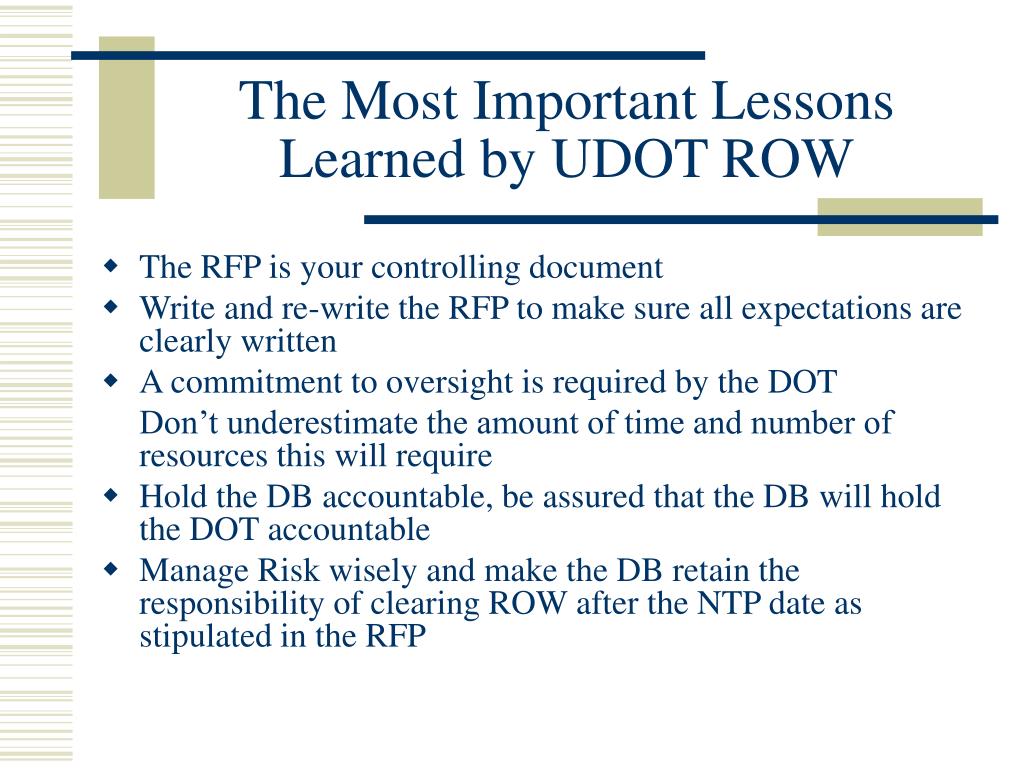 The Most Important Lessons Learned by UDOT ROW

- The RFP is your controlling document
- Write and re-write the RFP to make sure all expectations are clearly written
- A commitment to oversight is required by the DOT

  Don’t underestimate the amount of time and number of resources this will require
- Hold the DB accountable, be assured that the DB will hold the DOT accountable
- Manage Risk wisely and make the DB retain the responsibility of clearing ROW after the NTP date as stipulated in the RFP